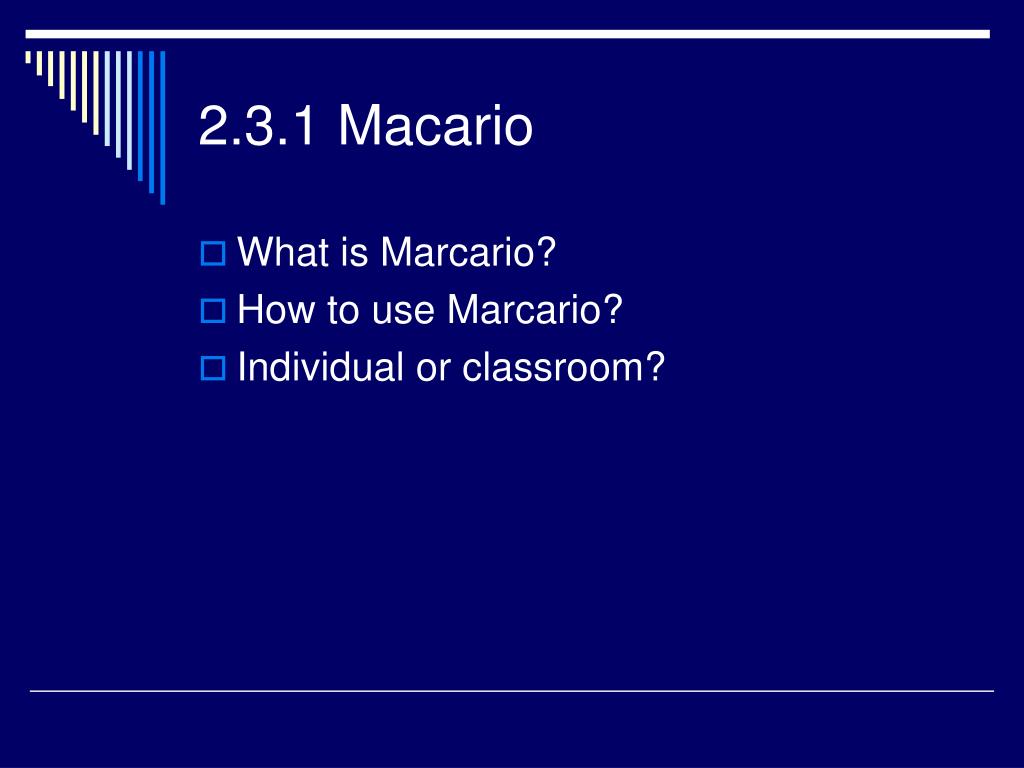 2.3.1 Macario

What is Marcario?
How to use Marcario?
Individual or classroom?